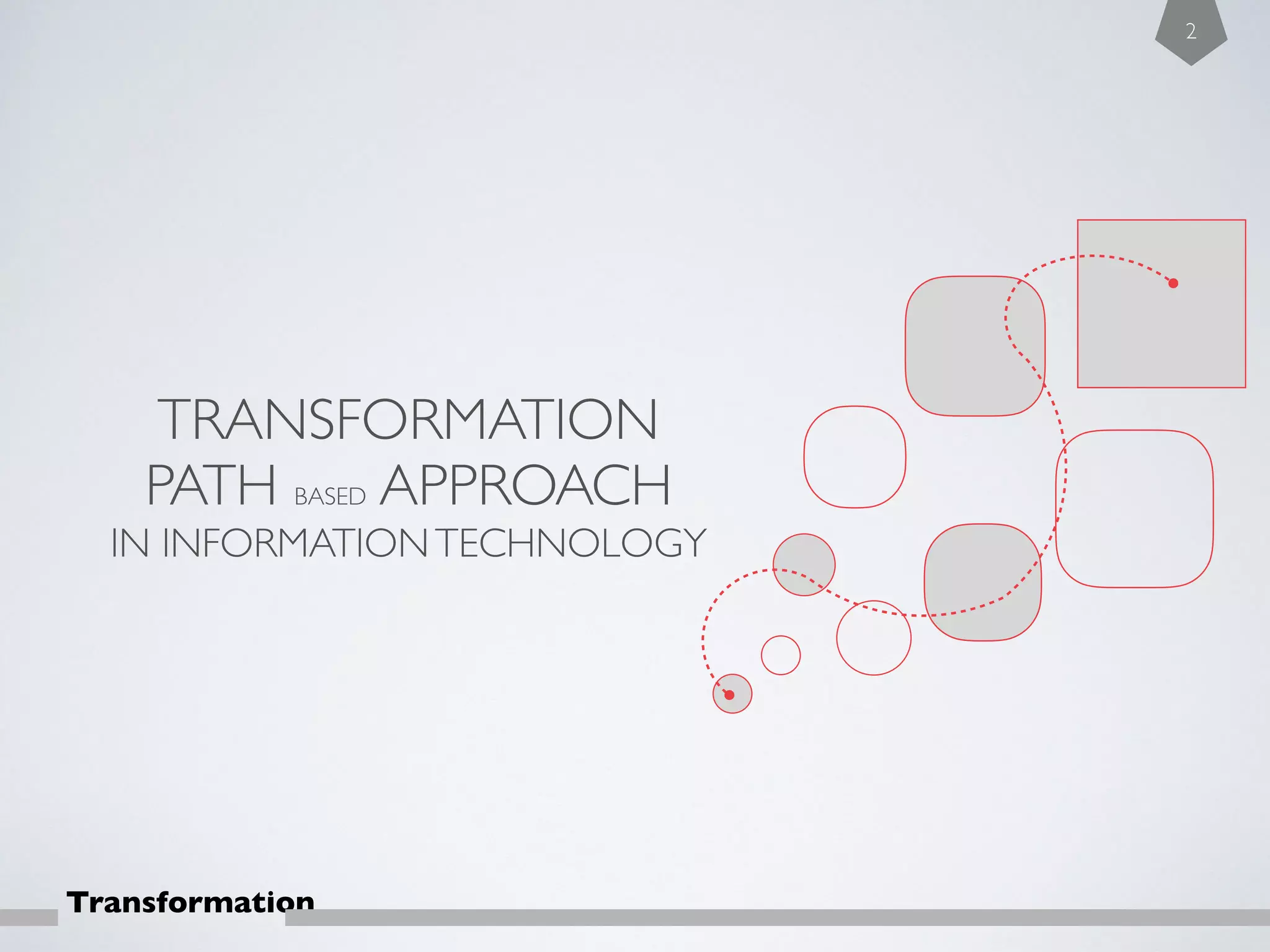 2

TRANSFORMATION
PATH BASED APPROACH
IN INFORMATION TECHNOLOGY

Transformation